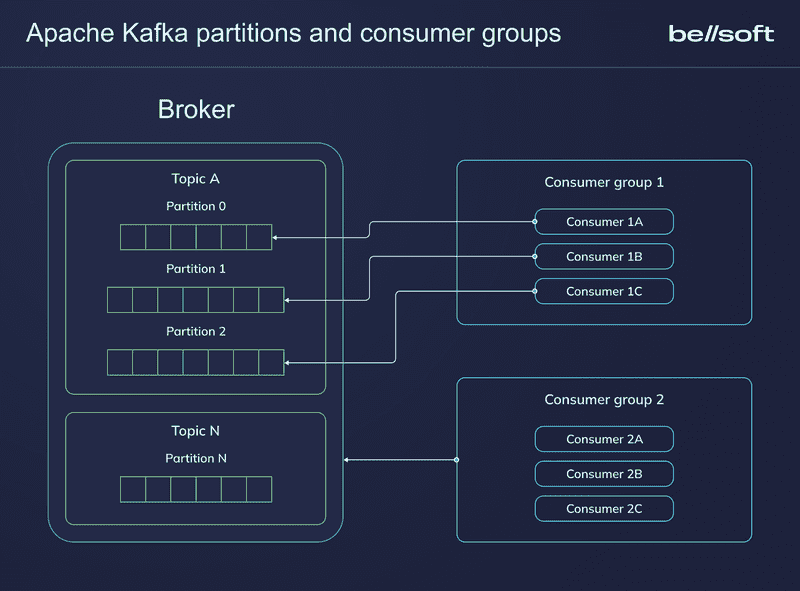 Apache Kafka partitions and consumer groups

bellsoft

Broker

Topic A

Partition 0

Partition 1

Partition 2

Topic N

Partition N

Consumer group 1

Consumer 1A

Consumer 1B

Consumer 1C

Consumer group 2

Consumer 2A

Consumer 2B

Consumer 2C